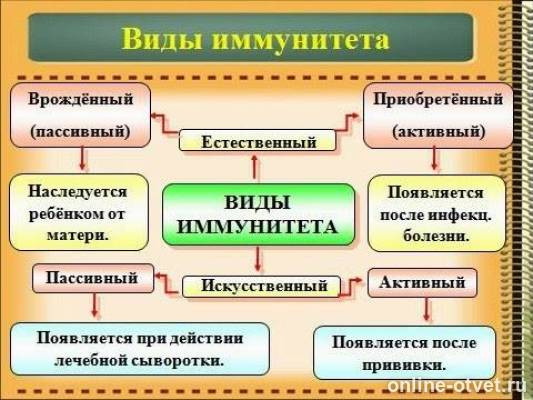 Виды иммунитета

Врождённый (пассивный)

Естественный

Приобретённый (активный)

Наследуется ребёнком от матери.

ВИДЫ ИММУНИТЕТА

Появляется после инфекц. болезни.

Пассивный

Искусственный

Активный

Появляется при действии лечебной сыворотки.

Появляется после прививки.

online-otvet.ru